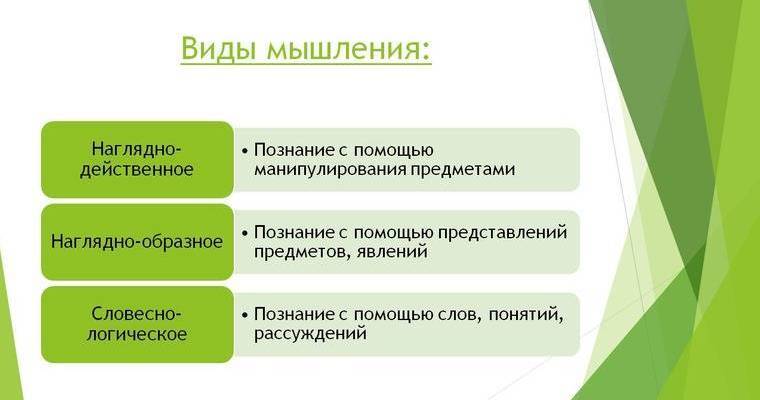 Виды мышления:

Наглядно-действенное

• Познание с помощью манипулирования предметами

Наглядно-образное

• Познание с помощью представлений предметов, явлений

Словесно-логическое

• Познание с помощью слов, понятий, рассуждений